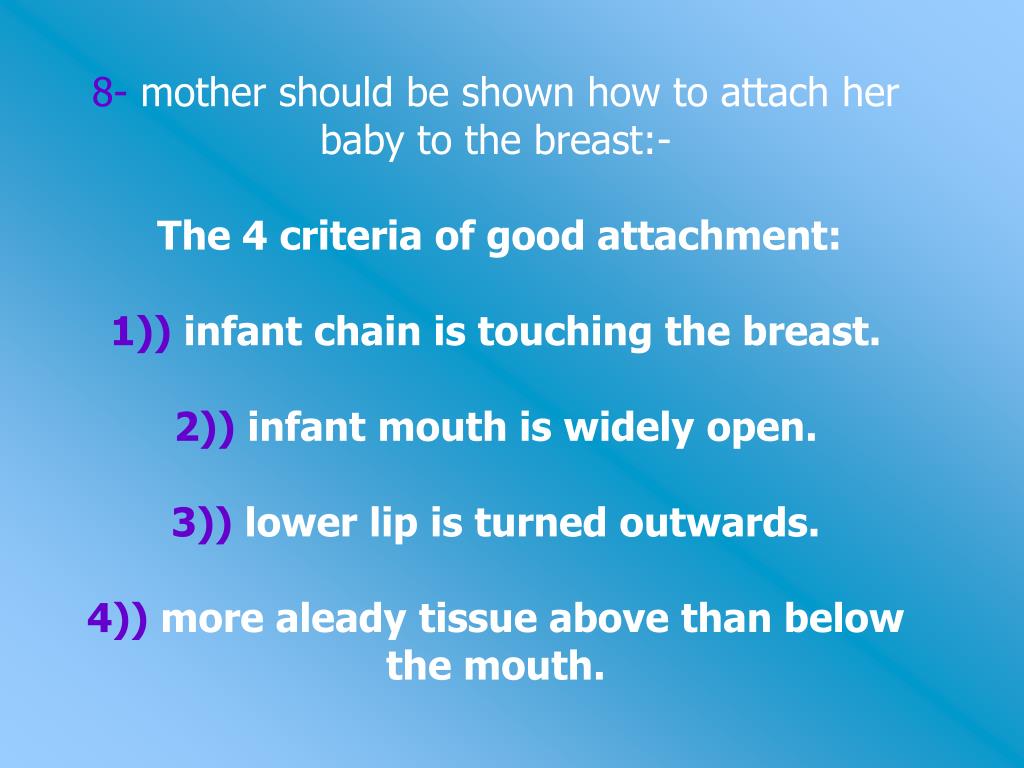 8- mother should be shown how to attach her baby to the breast:-

The 4 criteria of good attachment:

1)) infant chain is touching the breast.

2)) infant mouth is widely open.

3)) lower lip is turned outwards.

4)) more aleady tissue above than below the mouth.